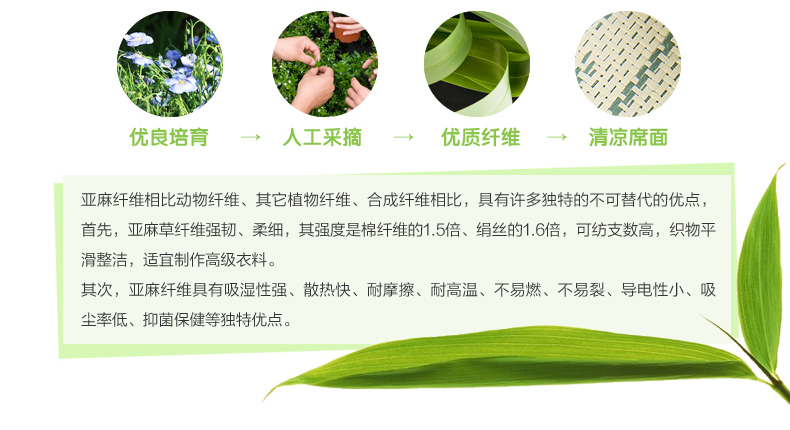 优良培育 → 人工采摘 → 优质纤维 → 清凉席面

亚麻纤维相比动物纤维、其它植物纤维、合成纤维相比，具有许多独特的不可替代的优点，首先，亚麻草纤维强韧、柔细，其强度是棉纤维的1.5倍、绢丝的1.6倍，可纺支数高，织物平滑整洁，适宜制作高级衣料。

其次，亚麻纤维具有吸湿性强、散热快、耐摩擦、耐高温、不易燃、不易裂、导电性小、吸尘率低、抑菌保健等独特优点。